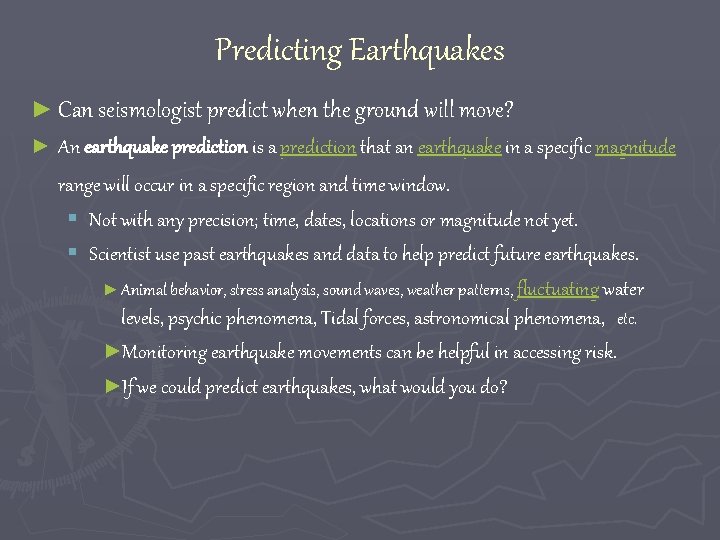 Predicting Earthquakes

► Can seismologist predict when the ground will move?

► An earthquake prediction is a prediction that an earthquake in a specific magnitude range will occur in a specific region and time window.

▪ Not with any precision; time, dates, locations or magnitude not yet.

▪ Scientist use past earthquakes and data to help predict future earthquakes.

► Animal behavior, stress analysis, sound waves, weather patterns, fluctuating water levels, psychic phenomena, Tidal forces, astronomical phenomena, etc.

► Monitoring earthquake movements can be helpful in accessing risk.

► If we could predict earthquakes, what would you do?